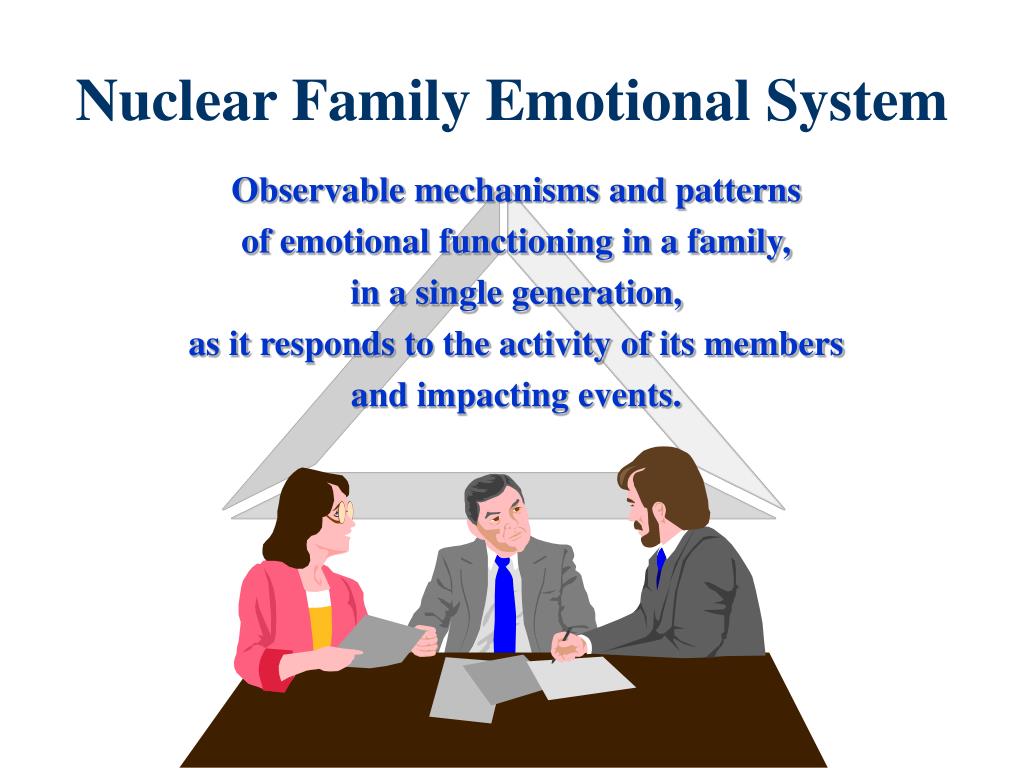 Nuclear Family Emotional System

Observable mechanisms and patterns of emotional functioning in a family, in a single generation, as it responds to the activity of its members and impacting events.